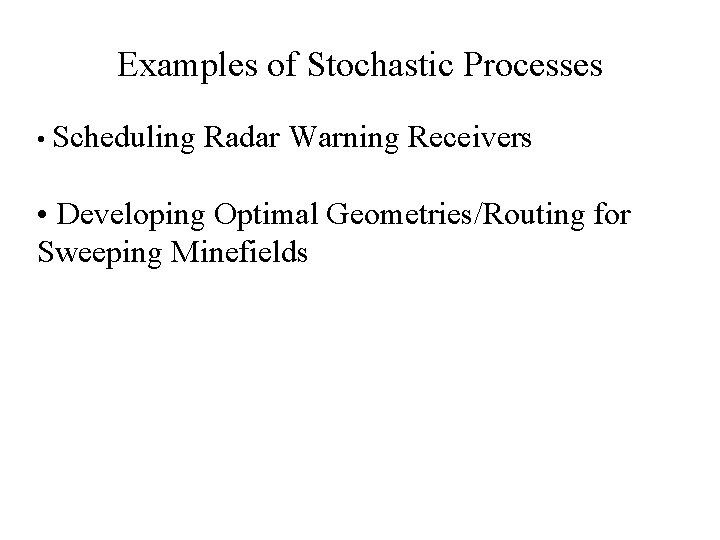 Examples of Stochastic Processes

• Scheduling Radar Warning Receivers

• Developing Optimal Geometries/Routing for Sweeping Minefields